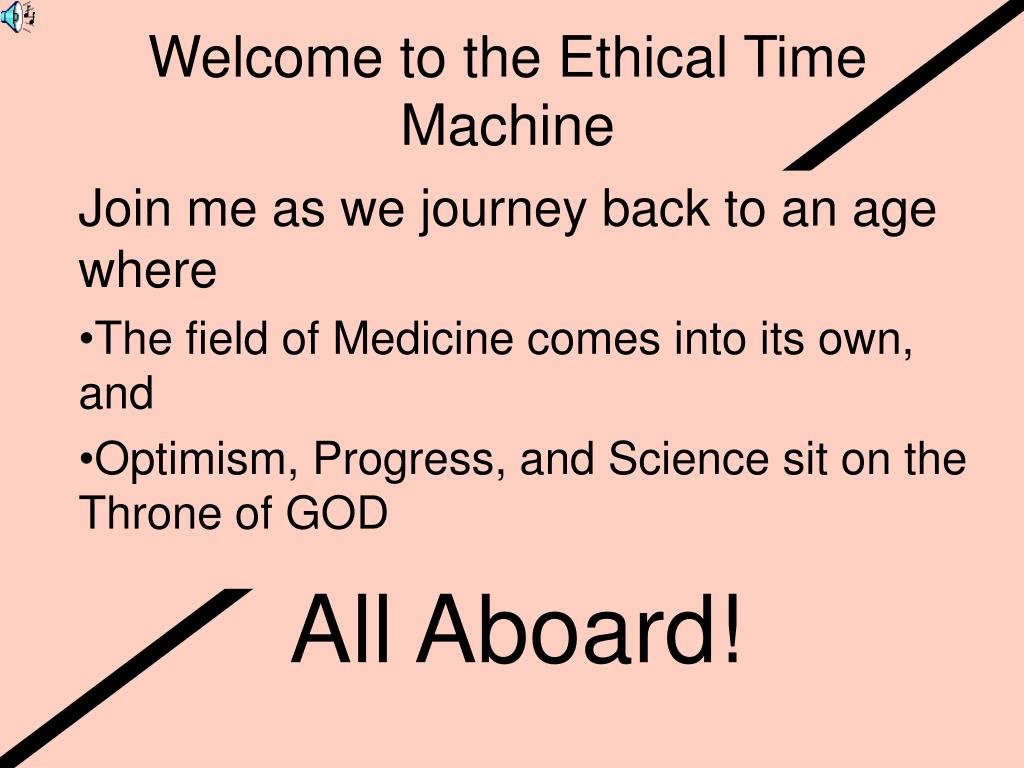 Welcome to the Ethical Time Machine

Join me as we journey back to an age where

•The field of Medicine comes into its own, and

•Optimism, Progress, and Science sit on the Throne of GOD

All Aboard!